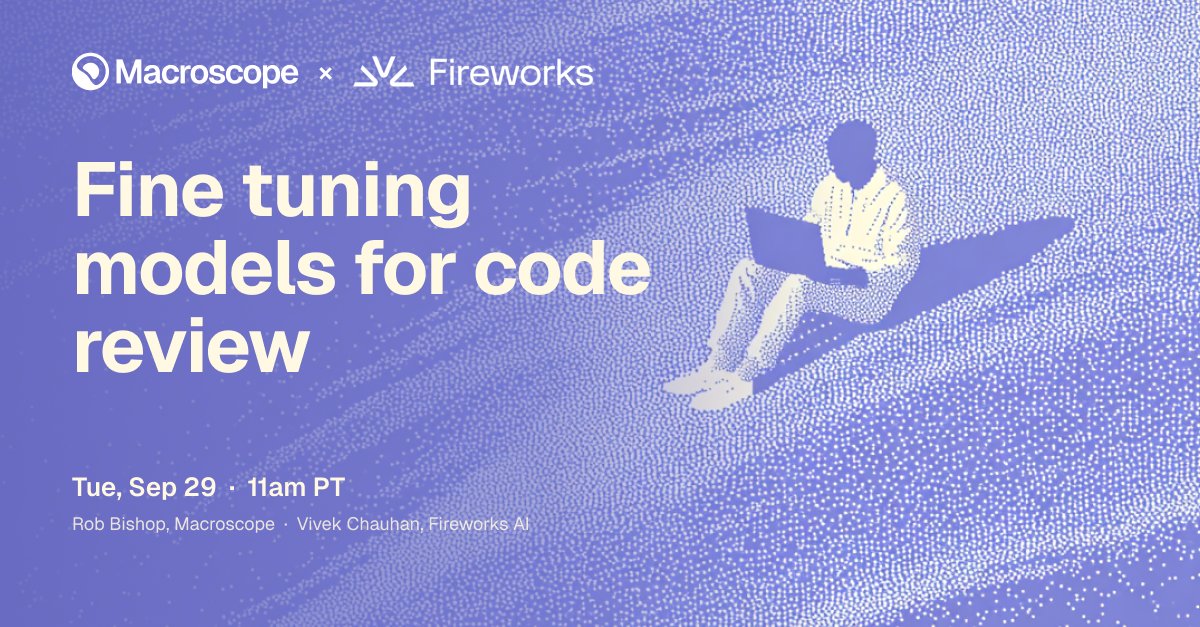 Macroscope × Fireworks

Fine tuning models for code review

Tue, Sep 29 · 11am PT

Rob Bishop, Macroscope · Vivek Chauhan, Fireworks AI